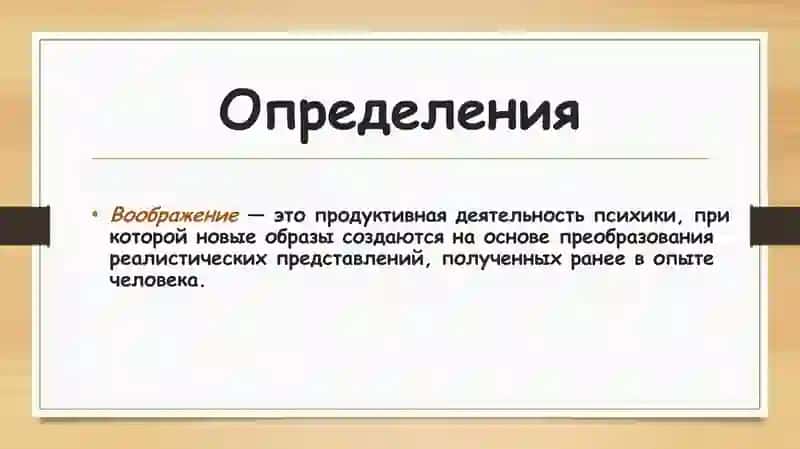 Определения

• Воображение — это продуктивная деятельность психики, при которой новые образы создаются на основе преобразования реалистических представлений, полученных ранее в опыте человека.